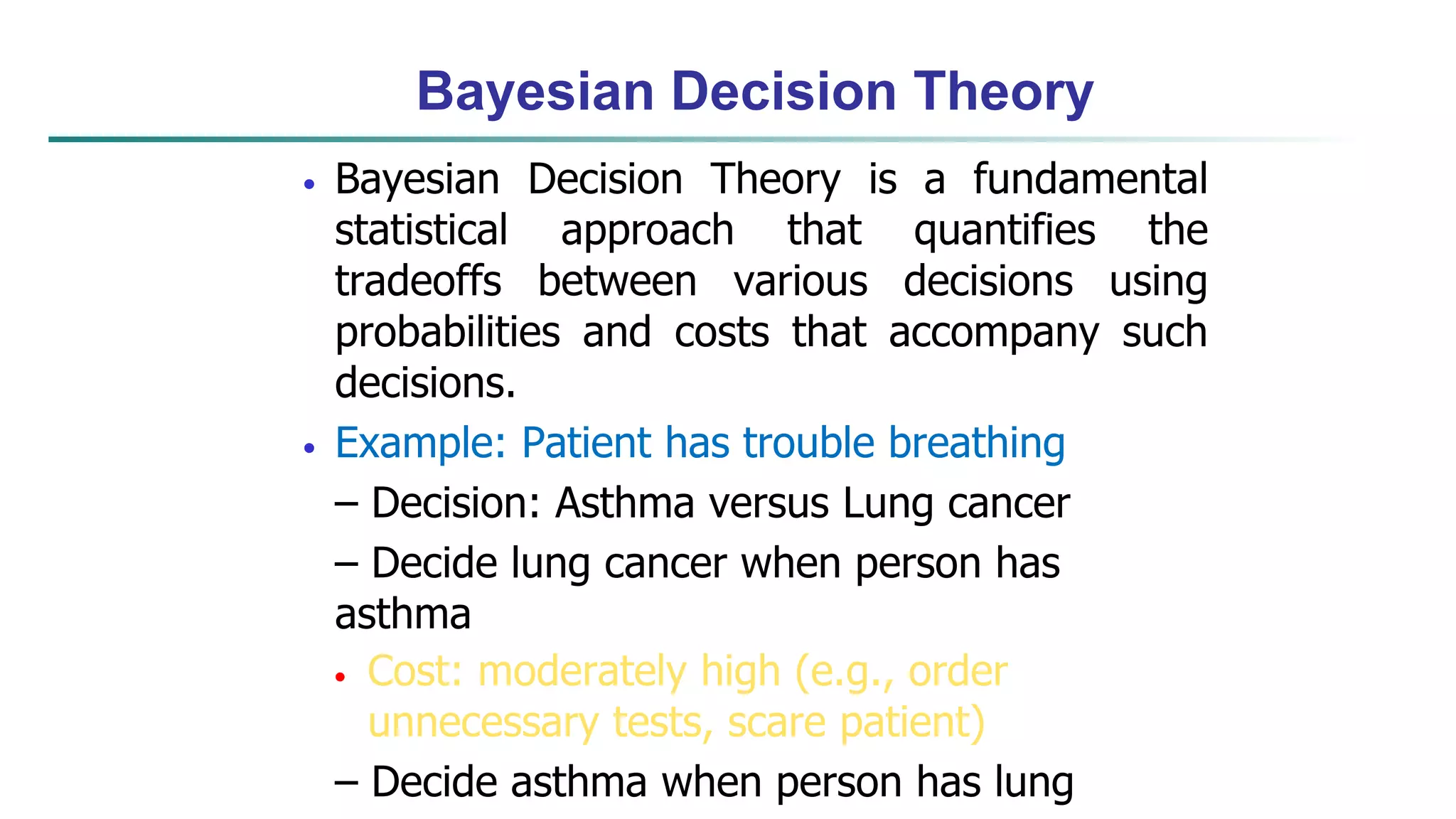 Bayesian Decision Theory

• Bayesian Decision Theory is a fundamental statistical approach that quantifies the tradeoffs between various decisions using probabilities and costs that accompany such decisions.

• Example: Patient has trouble breathing

– Decision: Asthma versus Lung cancer

– Decide lung cancer when person has asthma

• Cost: moderately high (e.g., order unnecessary tests, scare patient)

– Decide asthma when person has lung